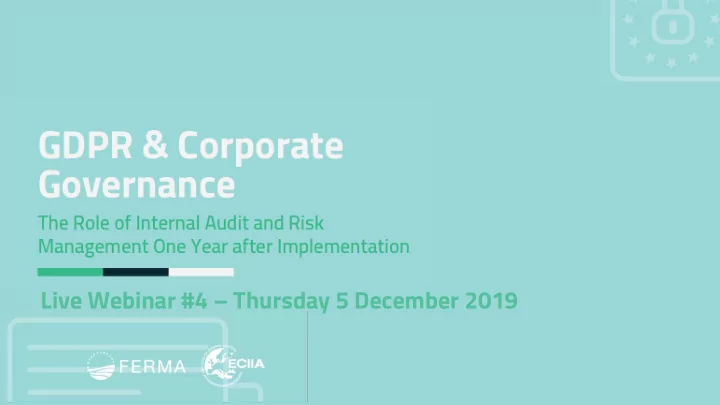 GDPR & Corporate Governance

The Role of Internal Audit and Risk Management One Year after Implementation

Live Webinar #4 – Thursday 5 December 2019

FERMA

ECIIA